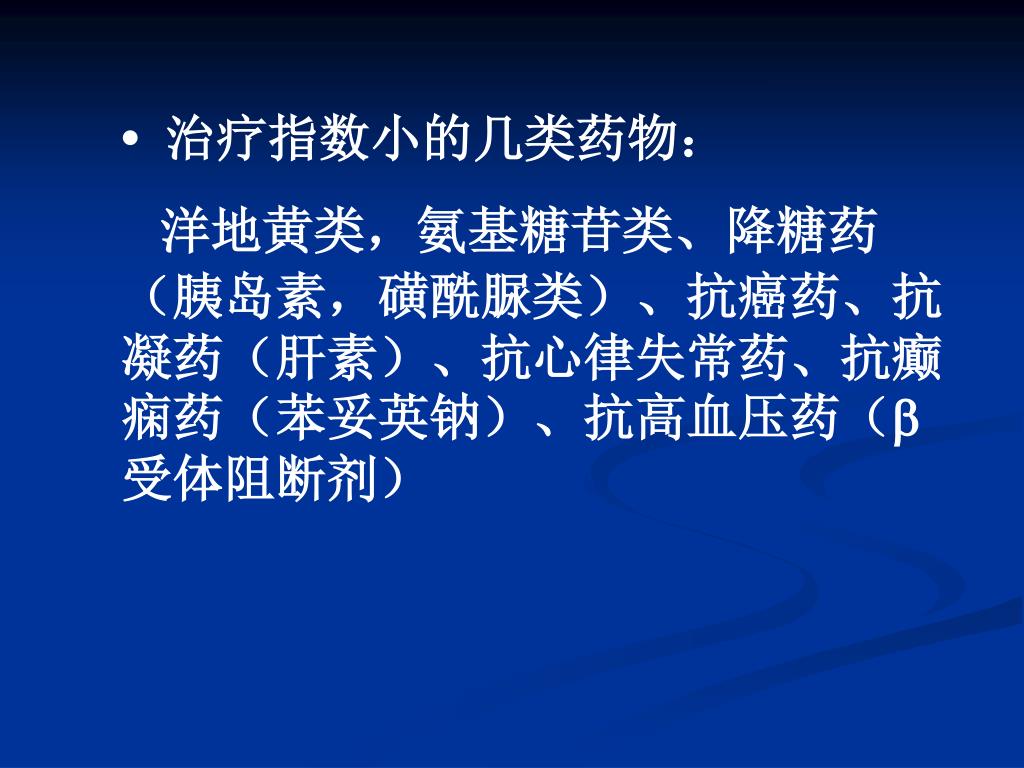 • 治疗指数小的几类药物：

洋地黄类，氨基糖苷类、降糖药（胰岛素，磺酰脲类）、抗癌药、抗凝药（肝素）、抗心律失常药、抗癫痫药（苯妥英钠）、抗高血压药（β受体阻断剂）